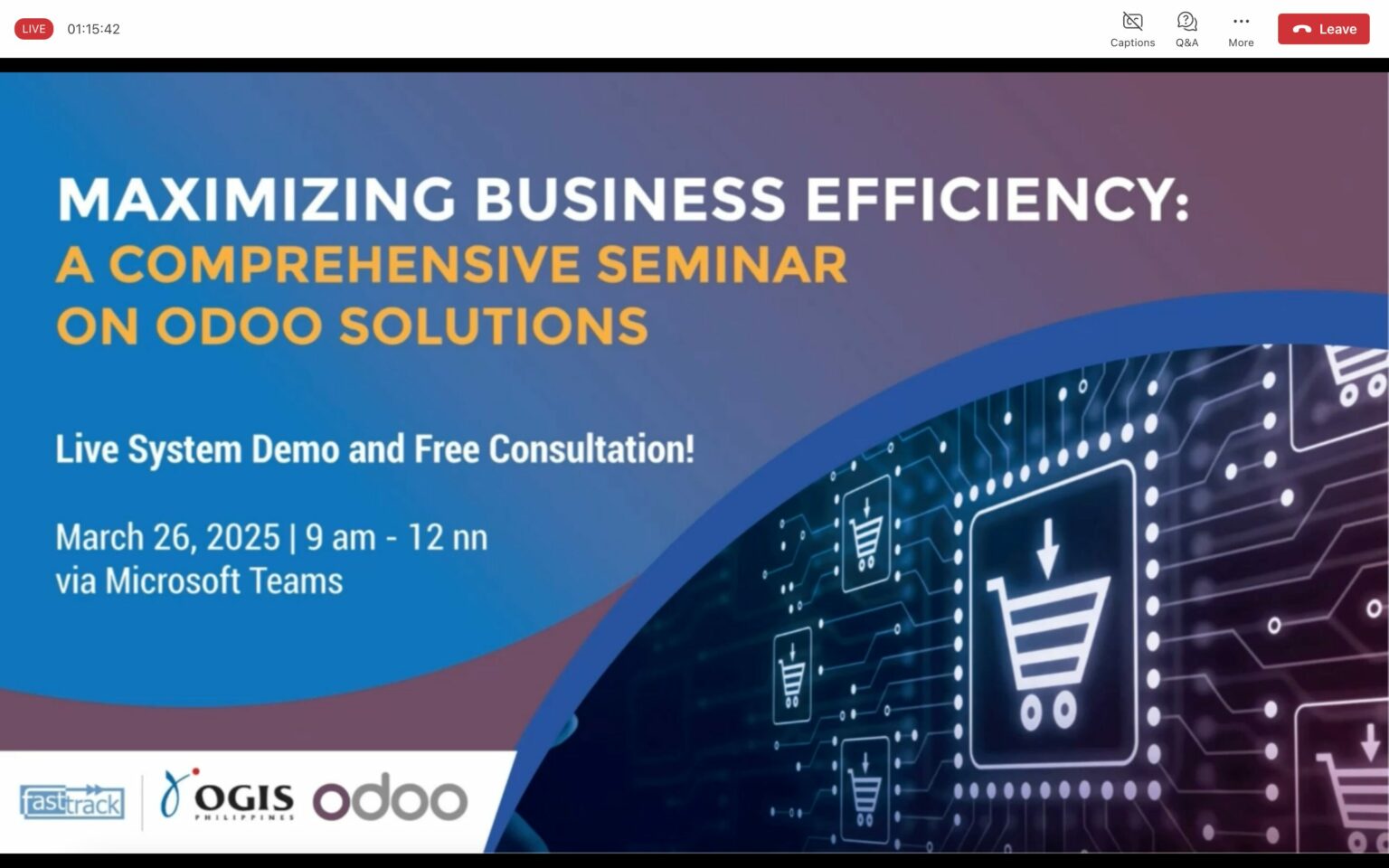 LIVE 01:15:42

Captions Q&A More Leave

MAXIMIZING BUSINESS EFFICIENCY:
A COMPREHENSIVE SEMINAR ON ODOO SOLUTIONS

Live System Demo and Free Consultation!

March 26, 2025 | 9 am - 12 nn
via Microsoft Teams

fasttrack OGIS PHILIPPINES odoo